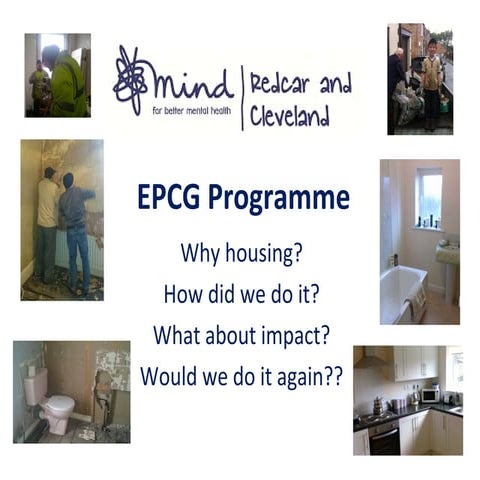 mind
for better mental health
Redcar and Cleveland

EPCG Programme

Why housing?

How did we do it?

What about impact?

Would we do it again??